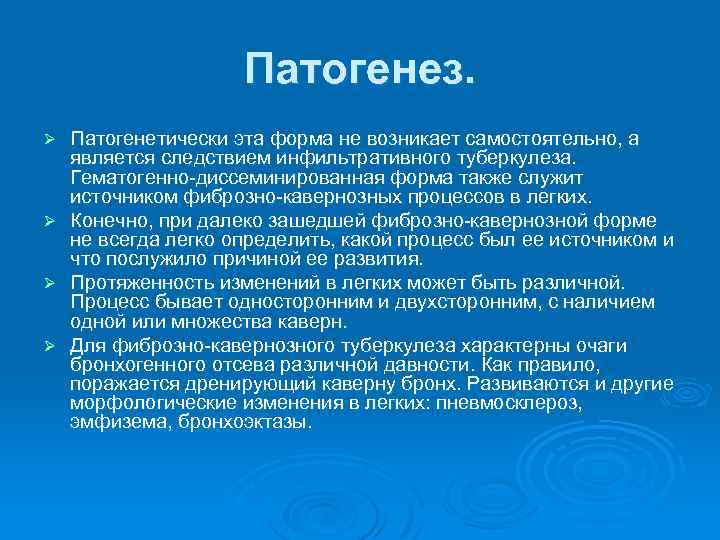 Патогенез.

➢ Патогенетически эта форма не возникает самостоятельно, а является следствием инфильтративного туберкулеза. Гематогенно-диссеминированная форма также служит источником фиброзно-кавернозных процессов в легких.

➢ Конечно, при далеко зашедшей фиброзно-кавернозной форме не всегда легко определить, какой процесс был ее источником и что послужило причиной ее развития.

➢ Протяженность изменений в легких может быть различной. Процесс бывает односторонним и двухсторонним, с наличием одной или множества каверн.

➢ Для фиброзно-кавернозного туберкулеза характерны очаги бронхогенного отсева различной давности. Как правило, поражается дренирующий каверну бронх. Развиваются и другие морфологические изменения в легких: пневмосклероз, эмфизема, бронхоэктазы.